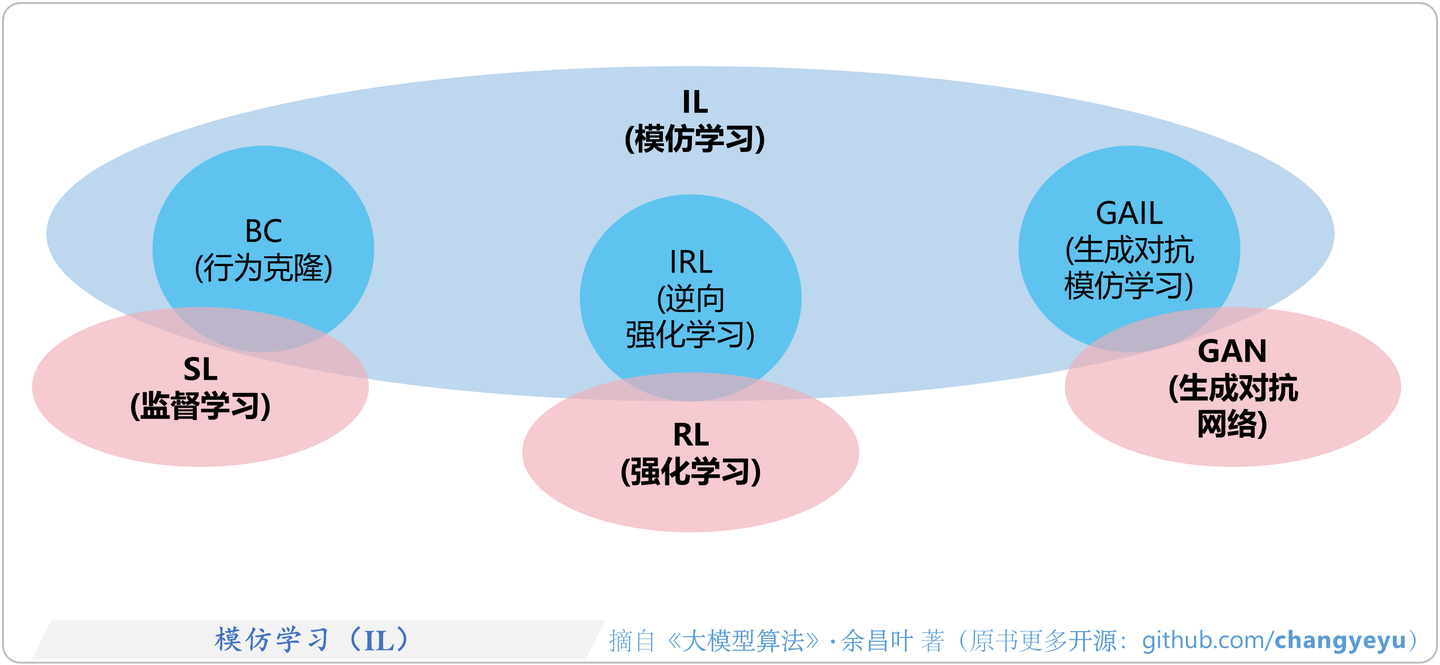 IL
(模仿学习)

BC
(行为克隆)

IRL
(逆向强化学习)

GAIL
(生成对抗模仿学习)

SL
(监督学习)

RL
(强化学习)

GAN
(生成对抗网络)

模仿学习（IL）

摘自《大模型算法》· 余昌叶 著（原书更多开源：github.com/changyeyu）